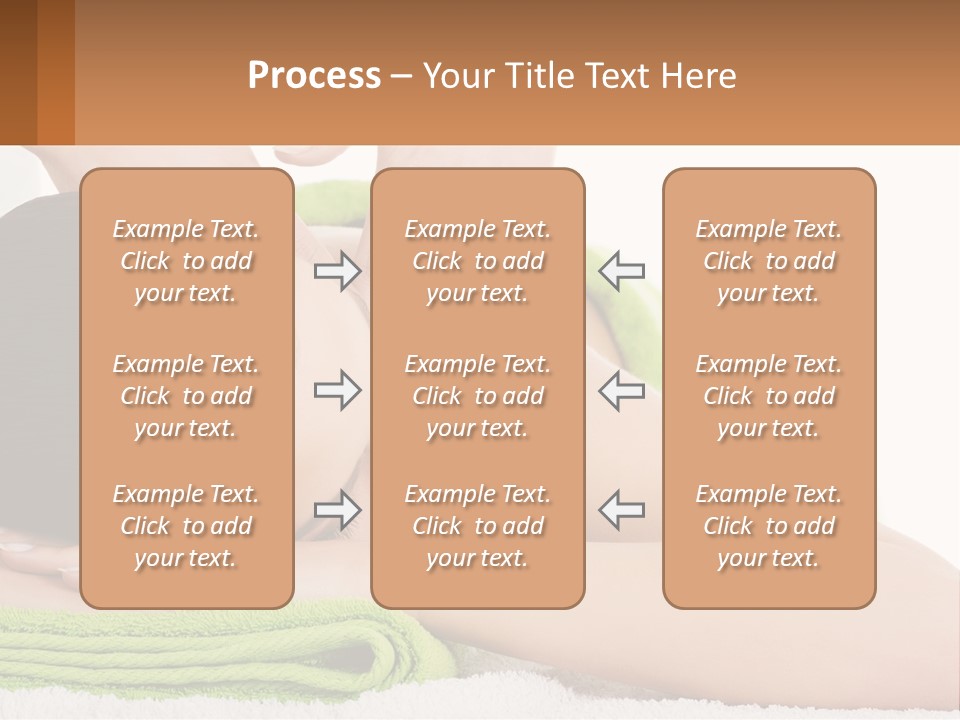 Process – Your Title Text Here

Example Text. Click to add your text.

Example Text. Click to add your text.

Example Text. Click to add your text.

Example Text. Click to add your text.

Example Text. Click to add your text.

Example Text. Click to add your text.

Example Text. Click to add your text.

Example Text. Click to add your text.

Example Text. Click to add your text.